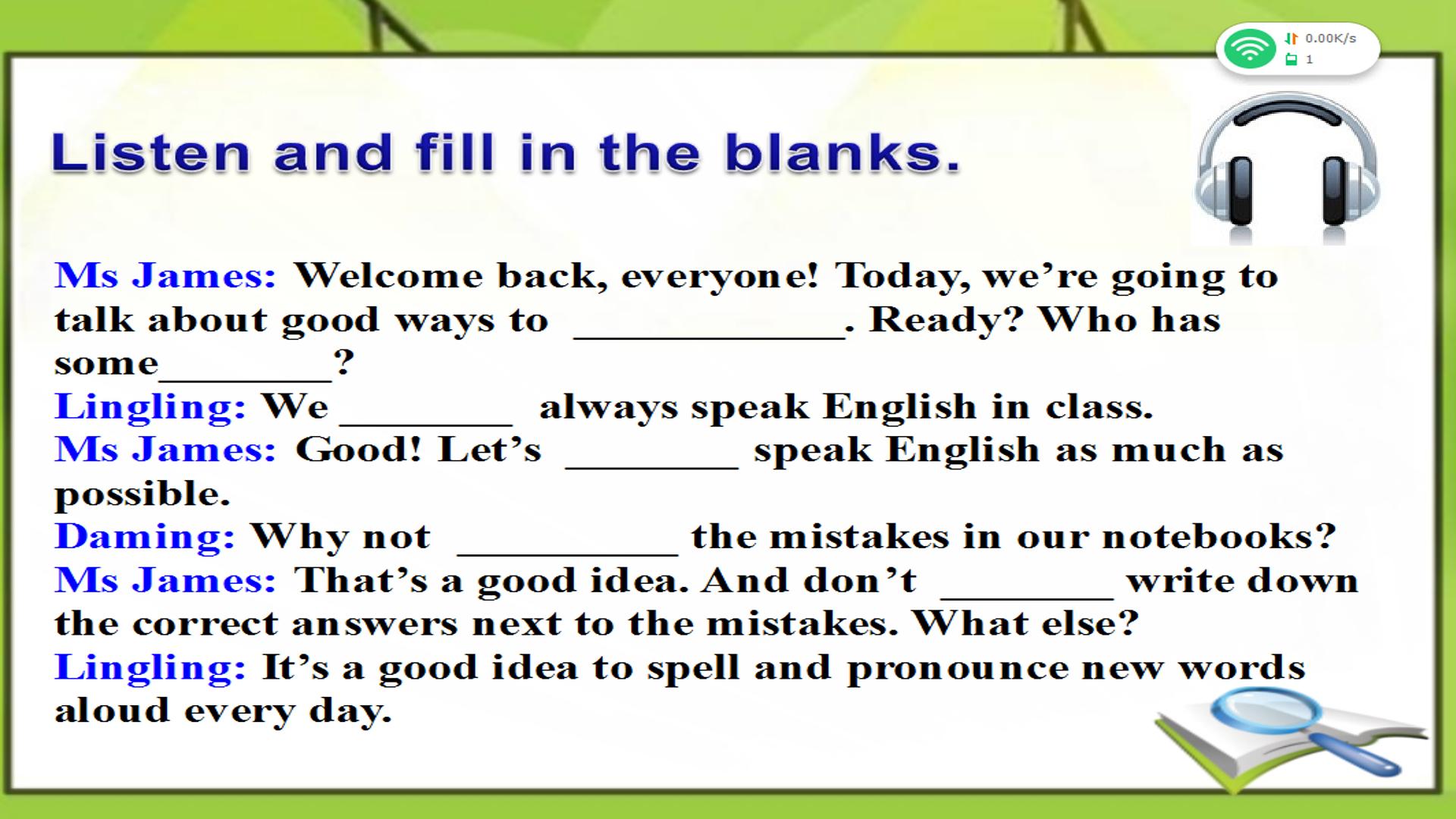 0.00K/s
1

Listen and fill in the blanks.

Ms James: Welcome back, everyone! Today, we're going to talk about good ways to ____. Ready? Who has some____?
Lingling: We ____ always speak English in class.
Ms James: Good! Let's ____ speak English as much as possible.
Daming: Why not ____ the mistakes in our notebooks?
Ms James: That's a good idea. And don't ____ write down the correct answers next to the mistakes. What else?
Lingling: It's a good idea to spell and pronounce new words aloud every day.